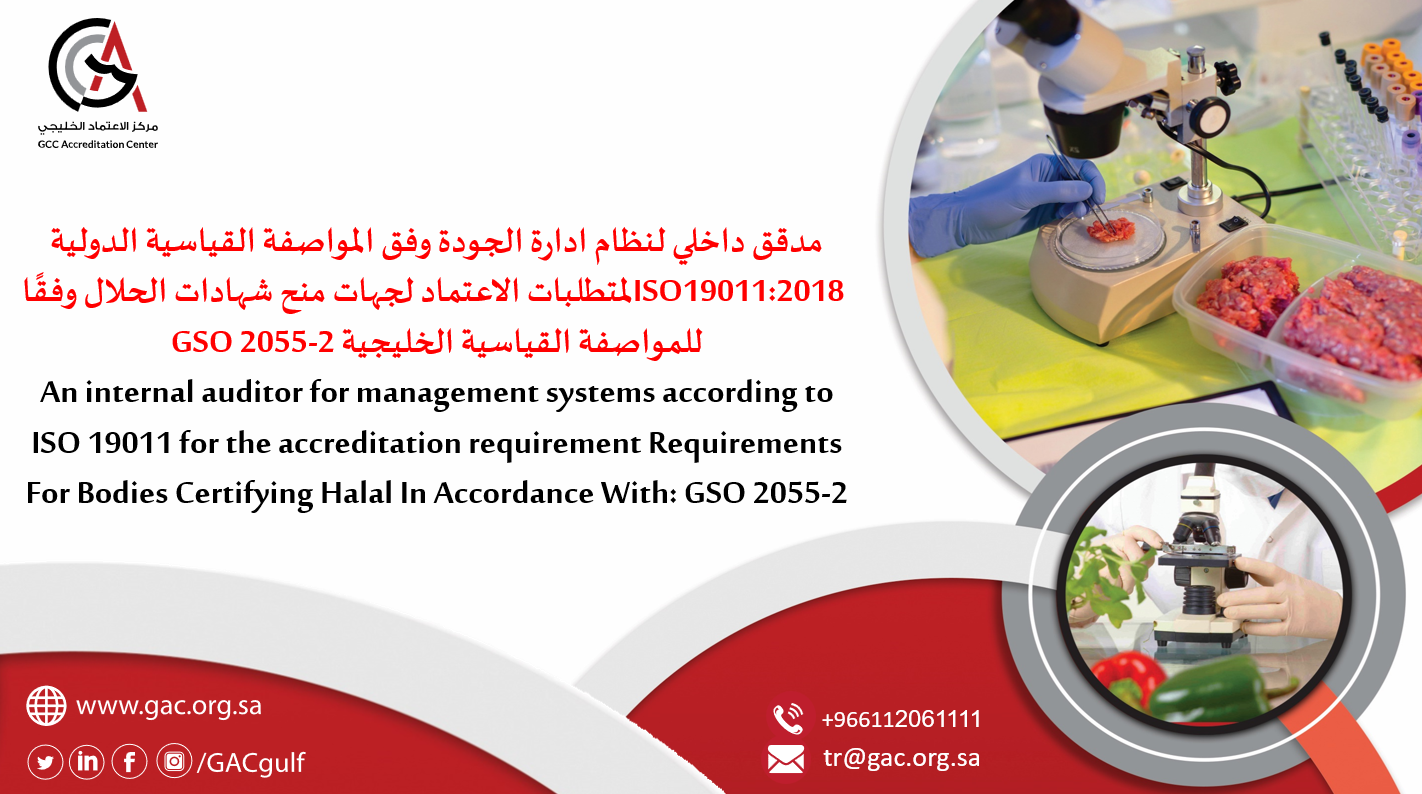 مركز الاعتماد الخليجي
GCC Accreditation Center

مدقق داخلي لنظام ادارة الجودة وفق المواصفة القياسية الدولية ISO19011:2018لمتطلبات الاعتماد لجهات منح شهادات الحلال وفقًا للمواصفة القياسية الخليجية GSO 2055-2

An internal auditor for management systems according to ISO 19011 for the accreditation requirement Requirements For Bodies Certifying Halal In Accordance With: GSO 2055-2

www.gac.org.sa

/GACgulf

+966112061111

tr@gac.org.sa